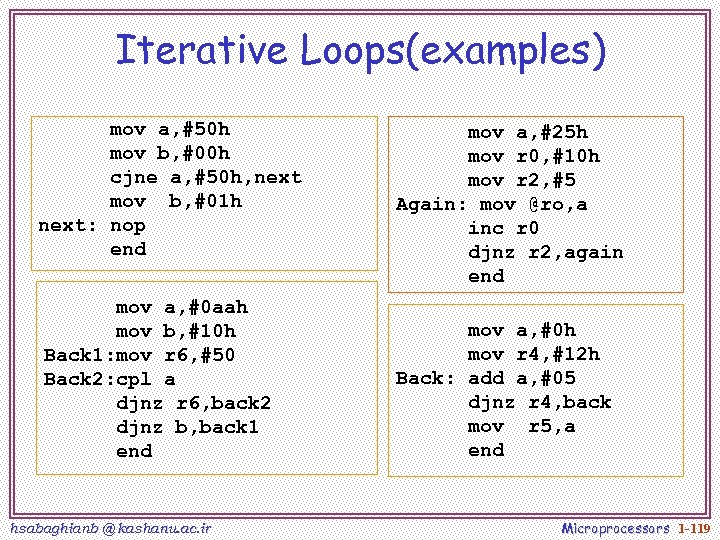 Iterative Loops(examples)

mov a,#50h
mov b,#00h
cjne a,#50h,next
mov b,#01h
next: nop
end

mov a,#0aah
mov b,#10h
Back1:mov r6,#50
Back2:cpl a
djnz r6,back2
djnz b,back1
end

mov a,#25h
mov r0,#10h
mov r2,#5
Again: mov @ro,a
inc r0
djnz r2,again
end

mov a,#0h
mov r4,#12h
Back: add a,#05
djnz r4,back
mov r5,a
end

hsabaghianb @ kashanu.ac.ir

Microprocessors 1-119